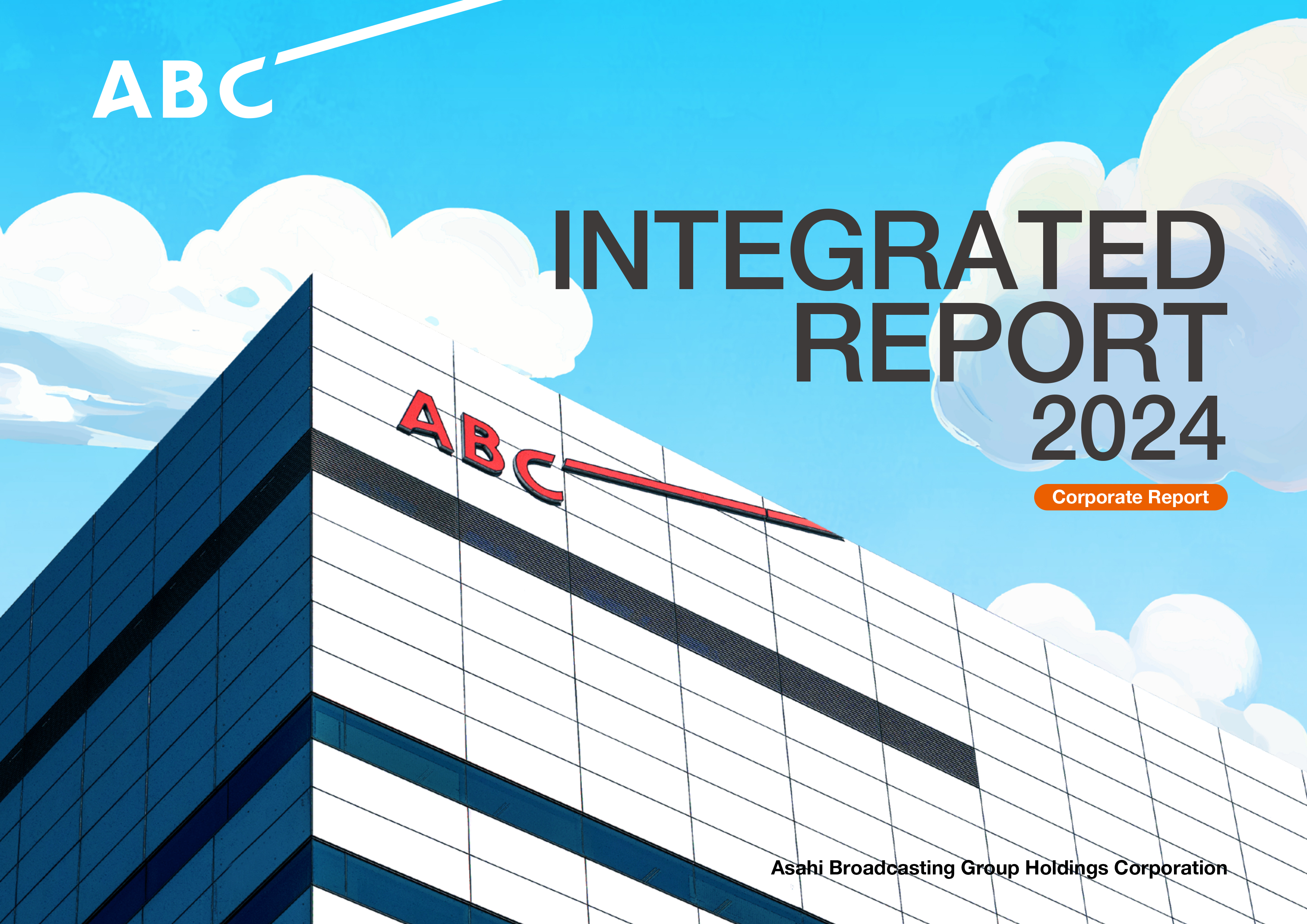 ABC

INTEGRATED REPORT 2024

Corporate Report

ABC

Asahi Broadcasting Group Holdings Corporation